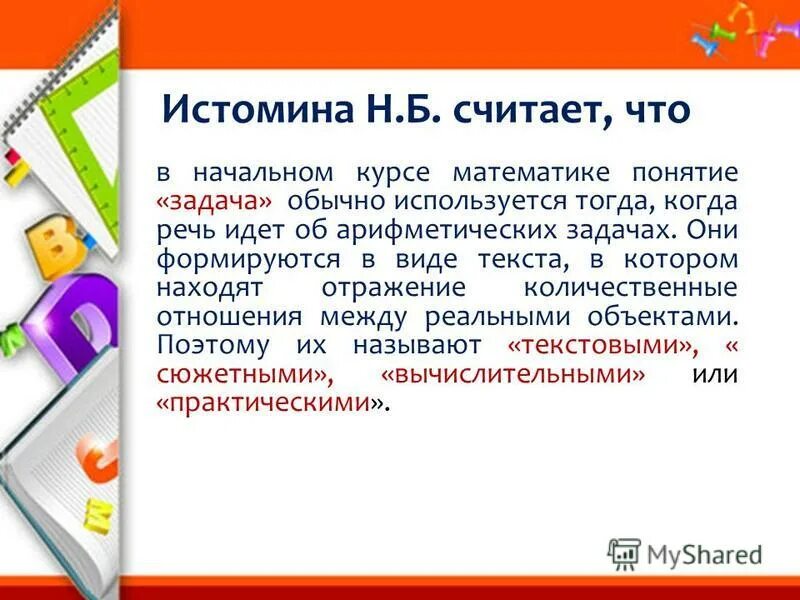 Истомина Н.Б. считает, что

в начальном курсе математике понятие «задача» обычно используется тогда, когда речь идет об арифметических задачах. Они формируются в виде текста, в котором находят отражение количественные отношения между реальными объектами. Поэтому их называют «текстовыми», « сюжетными», «вычислительными» или «практическими».

MyShared